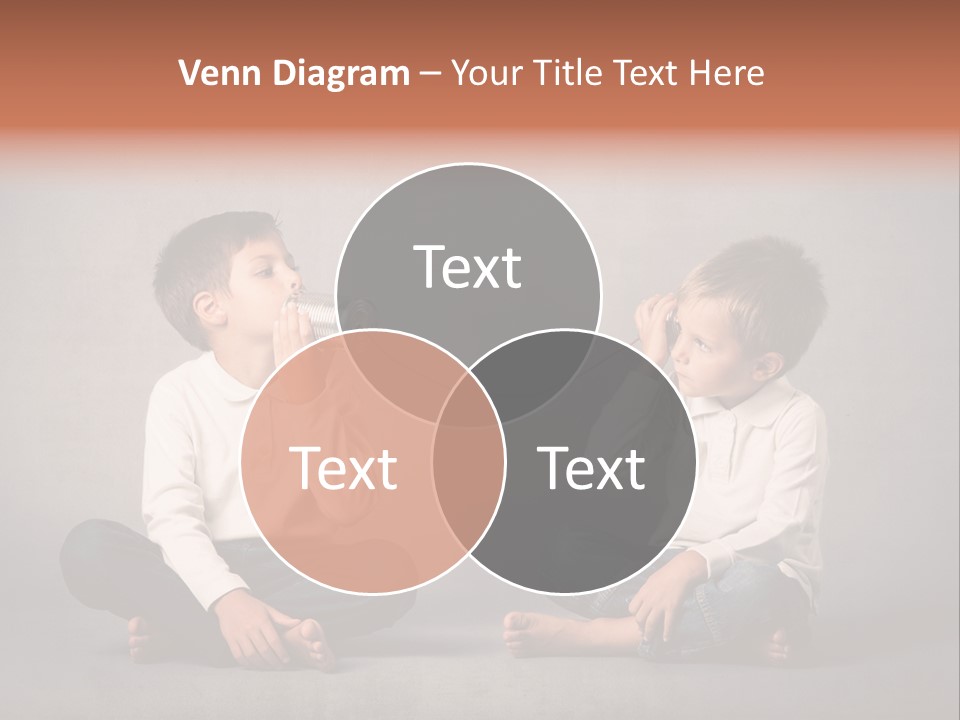 Venn Diagram – Your Title Text Here

Text

Text

Text